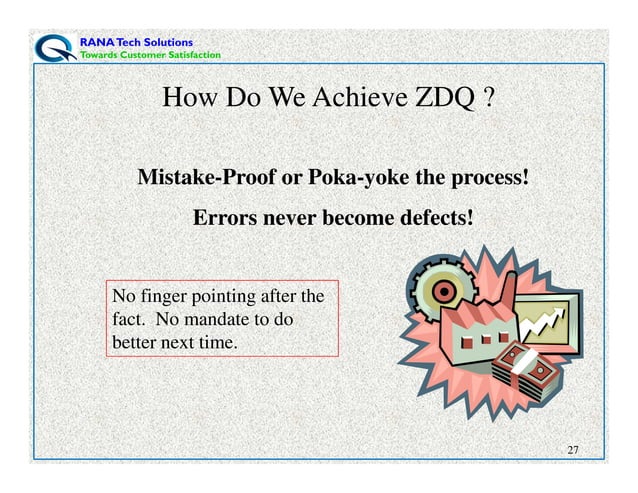 RANA Tech Solutions
Towards Customer Satisfaction

How Do We Achieve ZDQ ?

Mistake-Proof or Poka-yoke the process!

Errors never become defects!

No finger pointing after the fact. No mandate to do better next time.

27